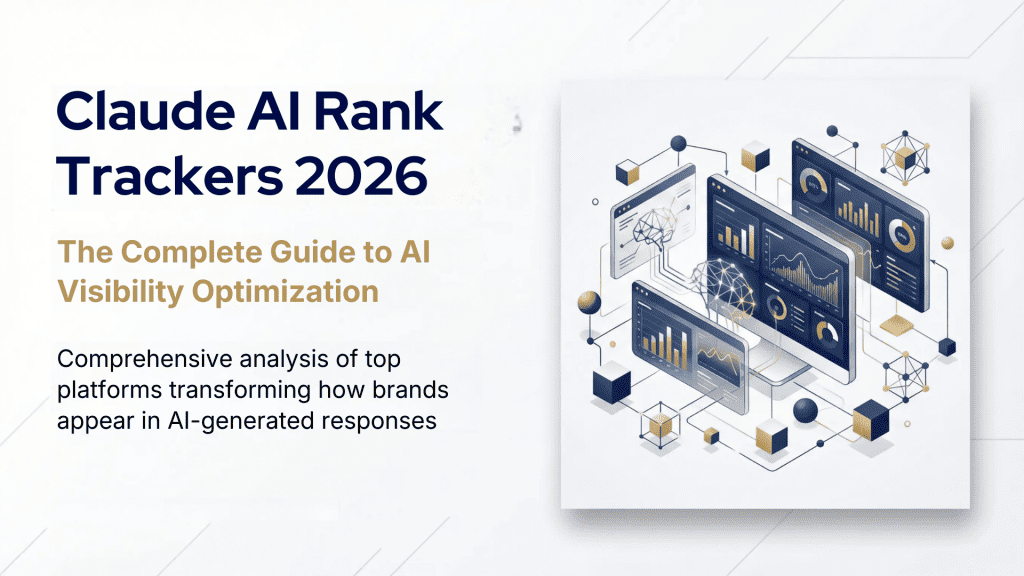 Claude AI Rank Trackers 2026

The Complete Guide to AI Visibility Optimization

Comprehensive analysis of top platforms transforming how brands appear in AI-generated responses